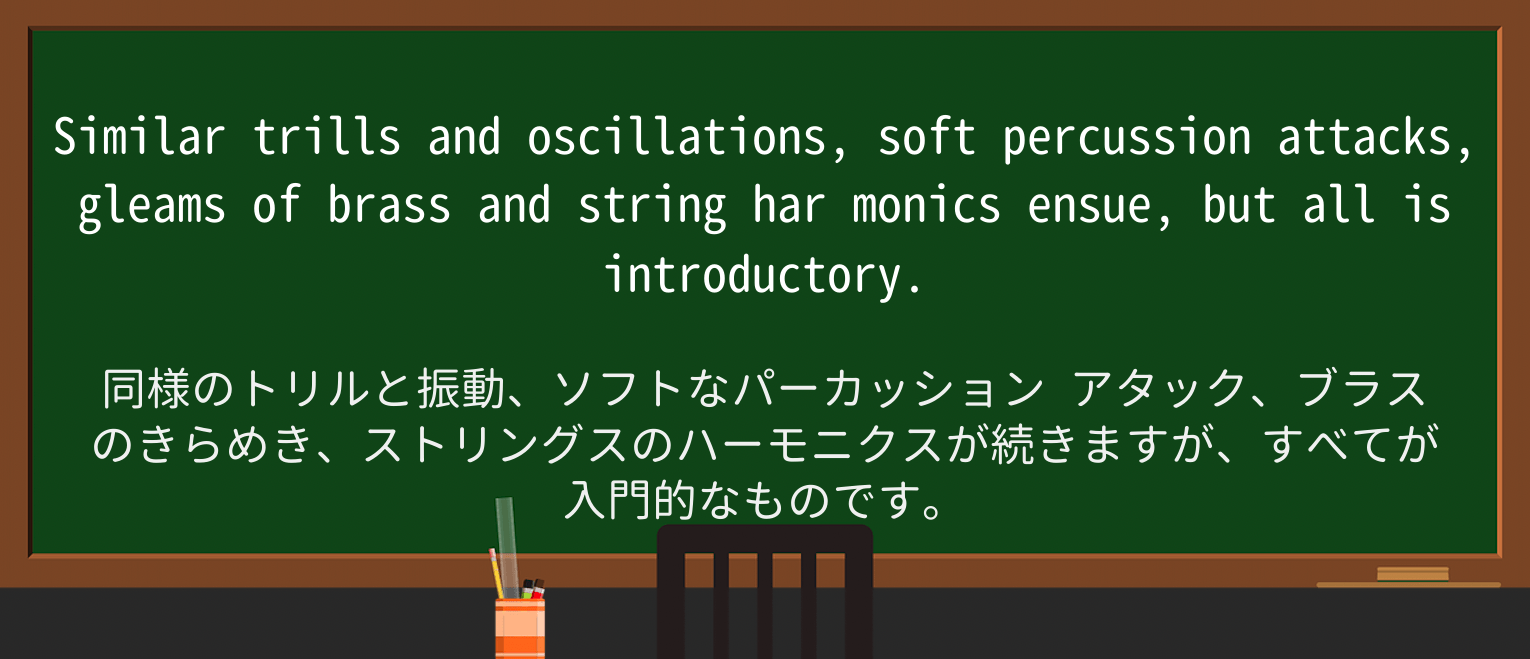 Similar trills and oscillations, soft percussion attacks, gleams of brass and string har monics ensue, but all is introductory.

同様のトリルと振動、ソフトなパーカッション アタック、ブラスのきらめき、ストリングスのハーモニクスが続きますが、すべてが入門的なものです。